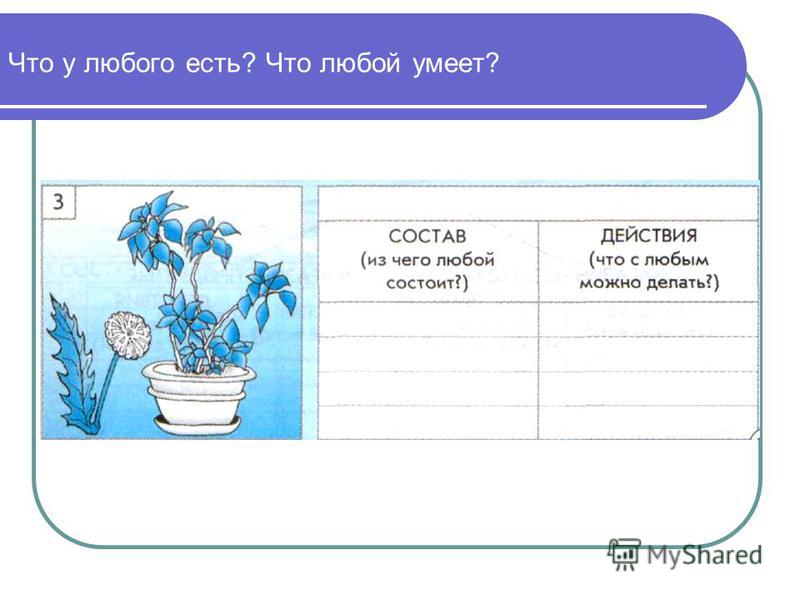 Что у любого есть? Что любой умеет?

3

| СОСТАВ (из чего любой состоит?) | ДЕЙСТВИЯ (что с любым можно делать?) |
|---|---|
| | |
| | |
| | |
| | |

MyShared